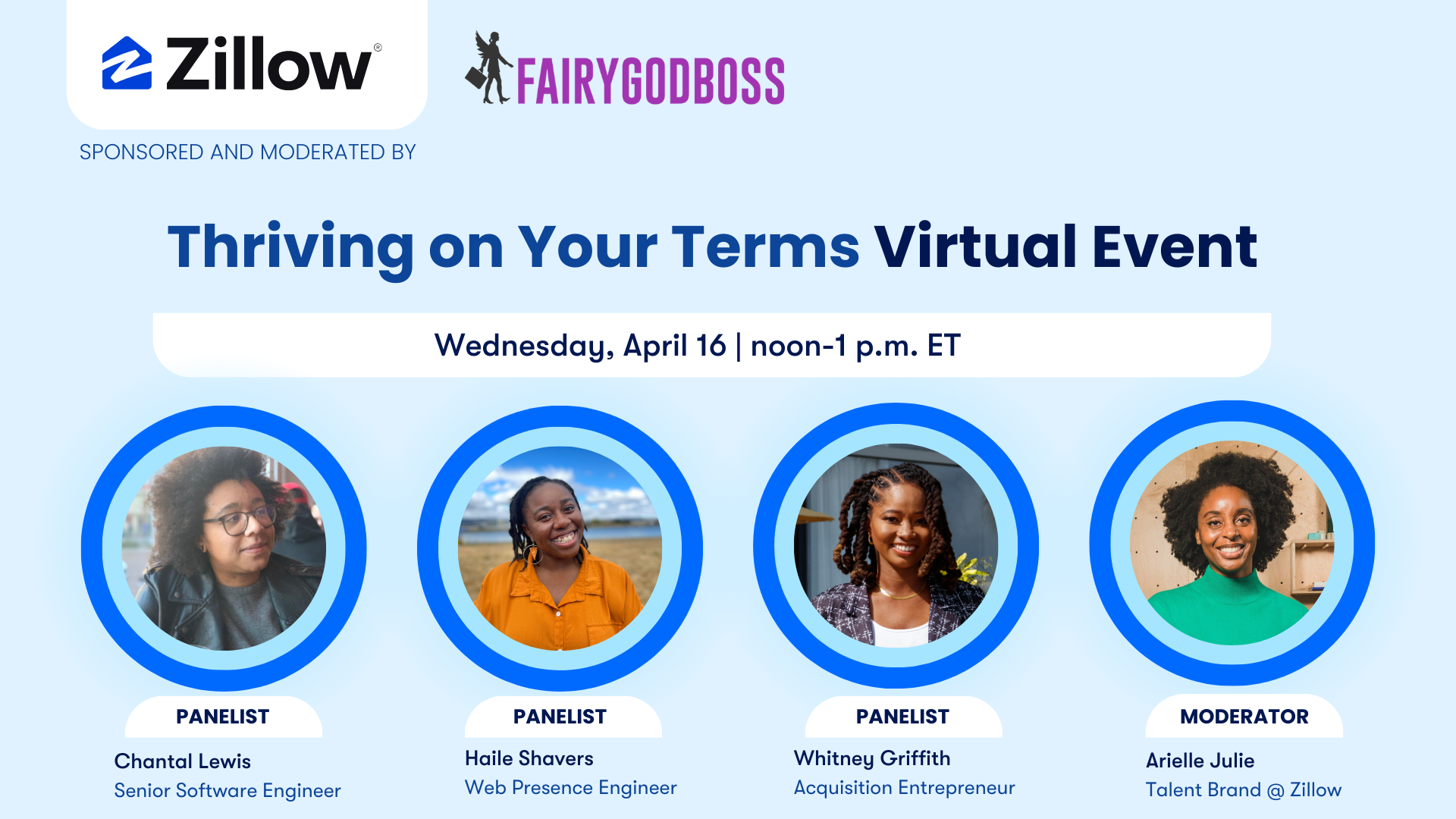 Zillow®

FAIRYGODBOSS

SPONSORED AND MODERATED BY

Thriving on Your Terms Virtual Event

Wednesday, April 16 | noon-1 p.m. ET

PANELIST
Chantal Lewis
Senior Software Engineer

PANELIST
Haile Shavers
Web Presence Engineer

PANELIST
Whitney Griffith
Acquisition Entrepreneur

MODERATOR
Arielle Julie
Talent Brand @ Zillow